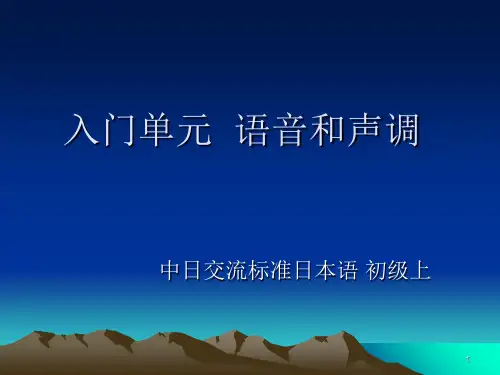 入门单元 语音和声调

中日交流标准日本语 初级上

1